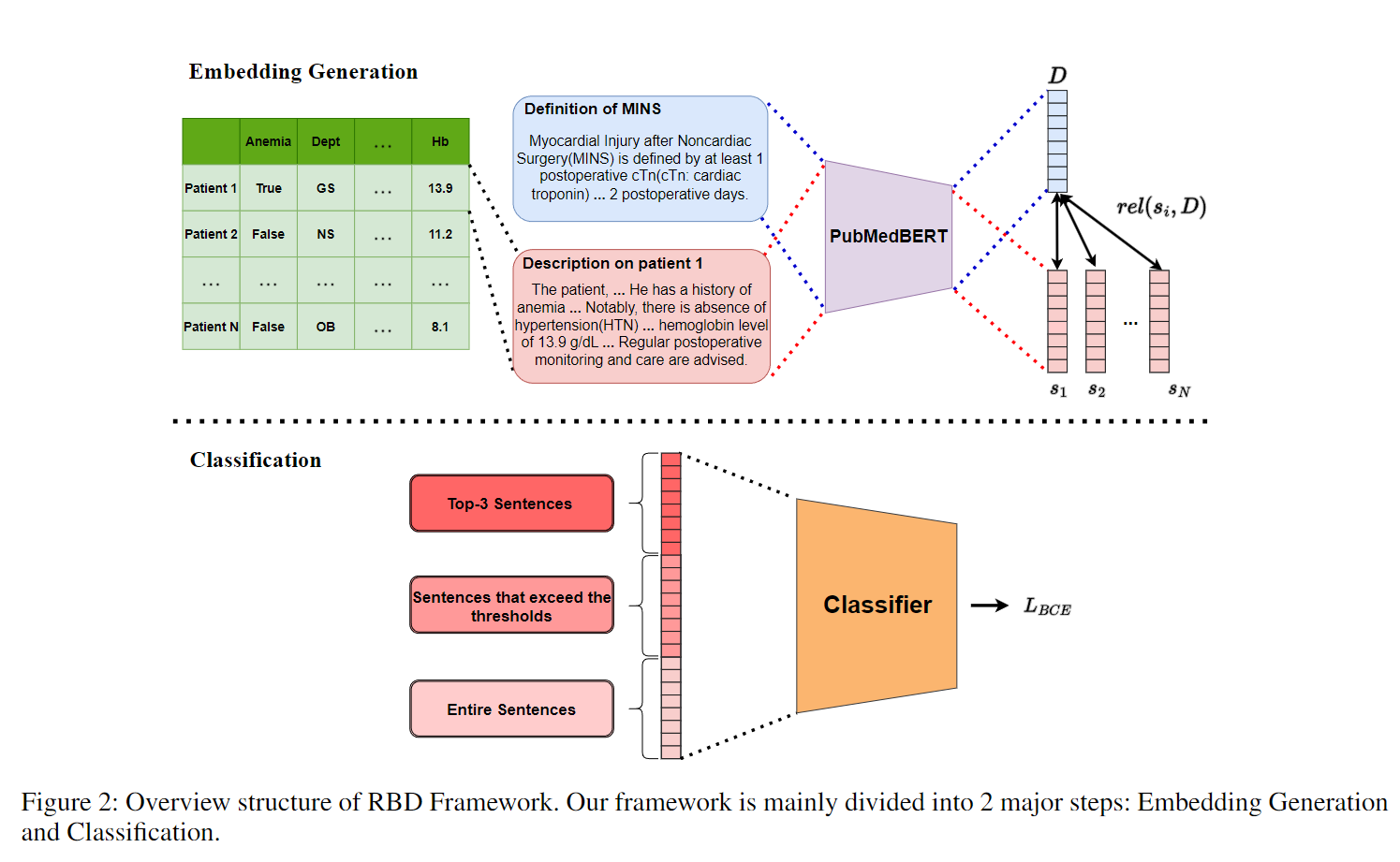 Embedding Generation

| | Anemia | Dept | ... | Hb |
|---|---|---|---|---|
| Patient 1 | True | GS | ... | 13.9 |
| Patient 2 | False | NS | ... | 11.2 |
| ... | ... | ... | ... | ... |
| Patient N | False | OB | ... | 8.1 |

Definition of MINS

Myocardial Injury after Noncardiac Surgery(MINS) is defined by at least 1 postoperative cTn(cTn: cardiac troponin) ... 2 postoperative days.

Description on patient 1

The patient, ... He has a history of anemia ... Notably, there is absence of hypertension(HTN) ... hemoglobin level of 13.9 g/dL ... Regular postoperative monitoring and care are advised.

PubMedBERT

$D$

$rel(s_i, D)$

...

$s_1$ $s_2$ $s_N$

Classification

Top-3 Sentences

Sentences that exceed the thresholds

Entire Sentences

Classifier

$L_{BCE}$

Figure 2: Overview structure of RBD Framework. Our framework is mainly divided into 2 major steps: Embedding Generation and Classification.